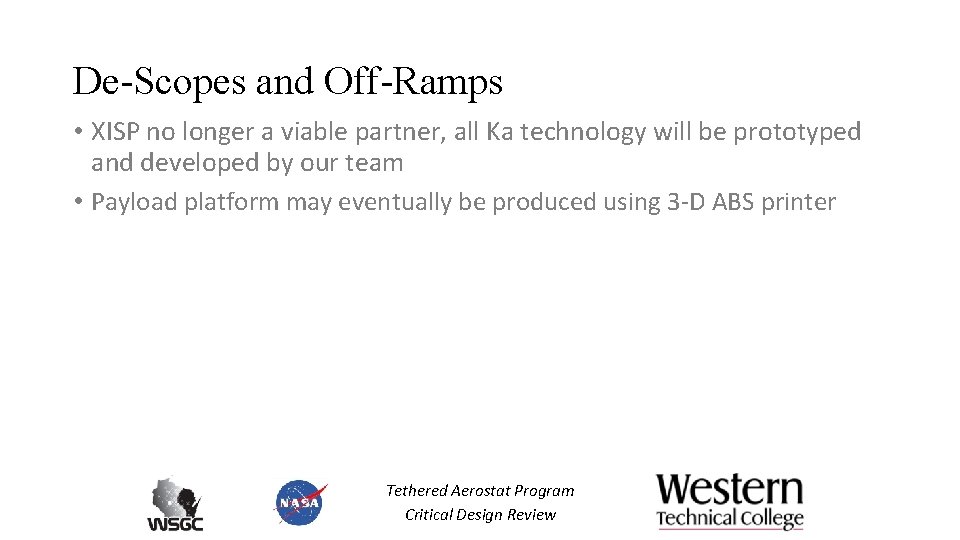 De-Scopes and Off-Ramps

• XISP no longer a viable partner, all Ka technology will be prototyped and developed by our team

• Payload platform may eventually be produced using 3-D ABS printer

WSGC

NASA

Tethered Aerostat Program
Critical Design Review

Western
Technical College